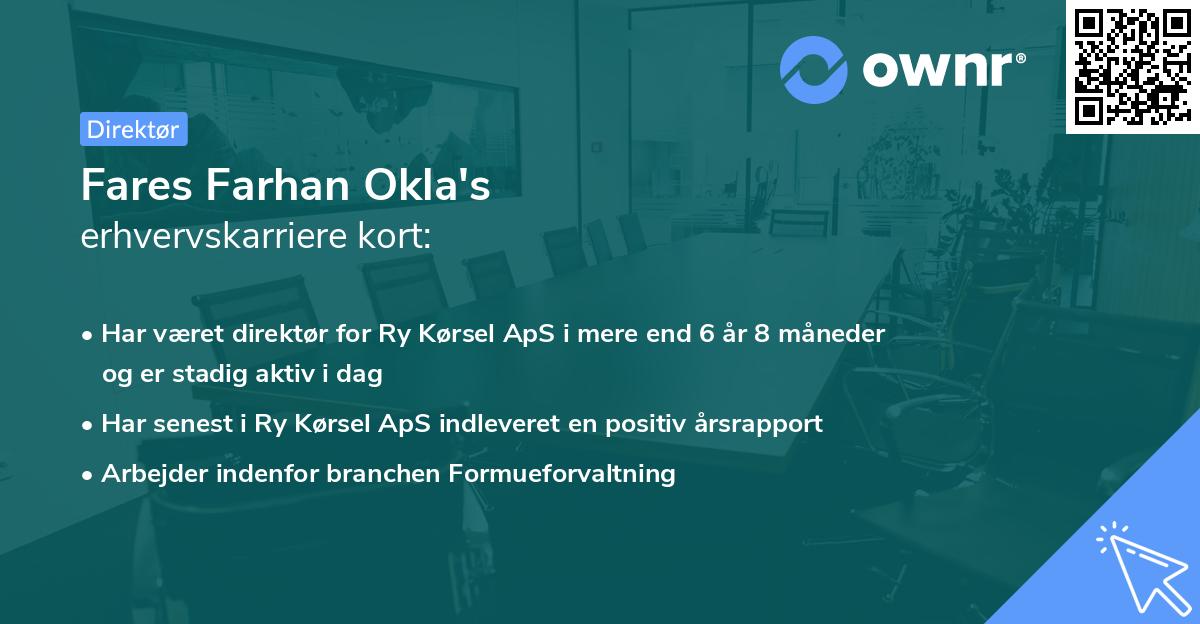 ownr®

Direktør

Fares Farhan Okla's erhvervskarriere kort:

• Har været direktør for Ry Kørsel ApS i mere end 6 år 8 måneder og er stadig aktiv i dag

• Har senest i Ry Kørsel ApS indleveret en positiv årsrapport

• Arbejder indenfor branchen Formueforvaltning